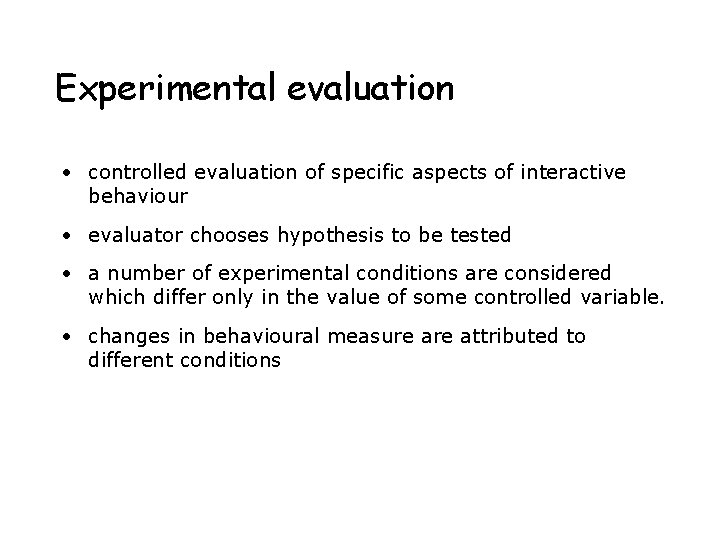 Experimental evaluation

• controlled evaluation of specific aspects of interactive behaviour

• evaluator chooses hypothesis to be tested

• a number of experimental conditions are considered which differ only in the value of some controlled variable.

• changes in behavioural measure are attributed to different conditions